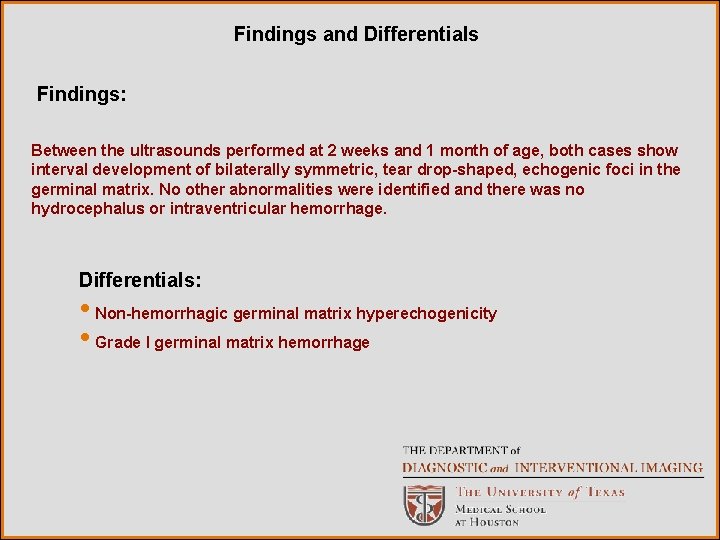 Findings and Differentials

Findings:

Between the ultrasounds performed at 2 weeks and 1 month of age, both cases show interval development of bilaterally symmetric, tear drop-shaped, echogenic foci in the germinal matrix. No other abnormalities were identified and there was no hydrocephalus or intraventricular hemorrhage.

Differentials:

• Non-hemorrhagic germinal matrix hyperechogenicity
• Grade I germinal matrix hemorrhage

THE DEPARTMENT of
DIAGNOSTIC and INTERVENTIONAL IMAGING
THE UNIVERSITY of TEXAS
MEDICAL SCHOOL
AT HOUSTON